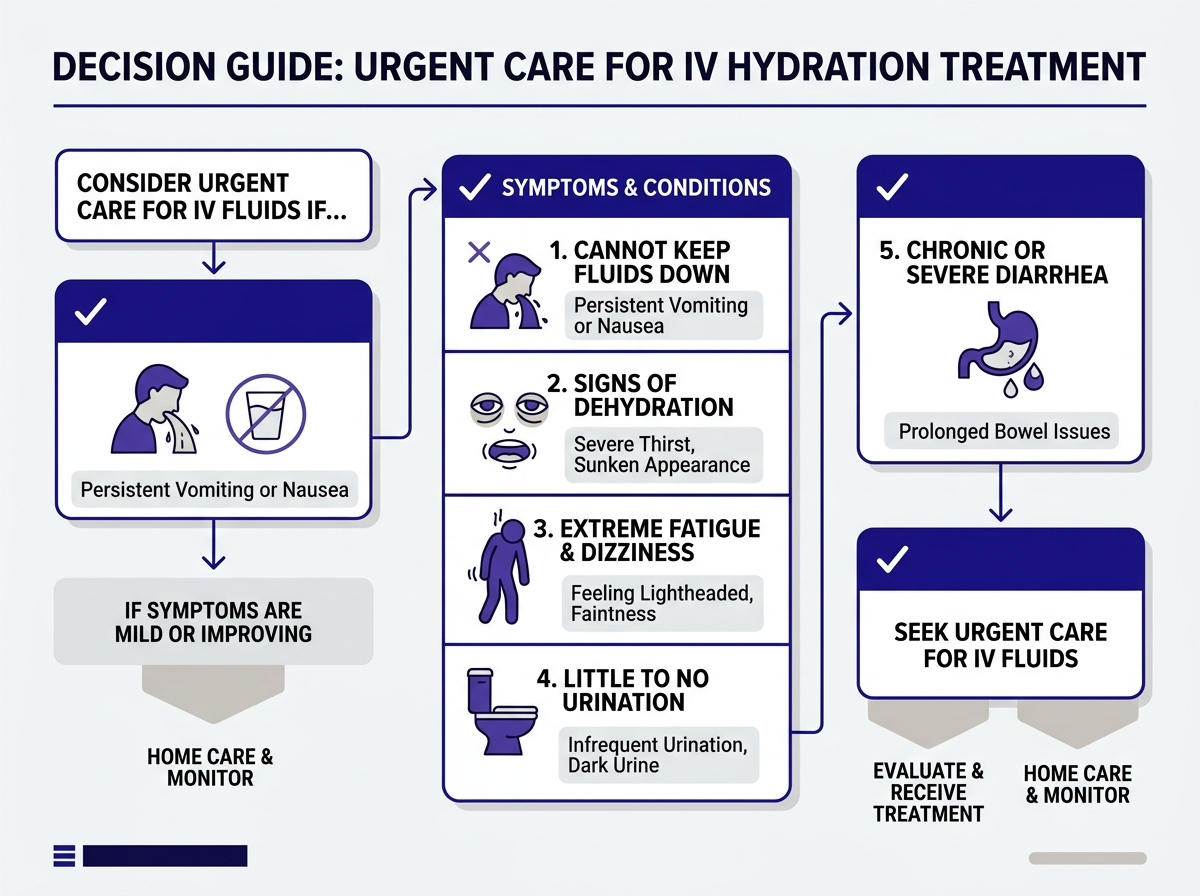 DECISION GUIDE: URGENT CARE FOR IV HYDRATION TREATMENT

CONSIDER URGENT CARE FOR IV FLUIDS IF...

Persistent Vomiting or Nausea

IF SYMPTOMS ARE MILD OR IMPROVING

HOME CARE & MONITOR

SYMPTOMS & CONDITIONS

1. CANNOT KEEP FLUIDS DOWN
Persistent Vomiting or Nausea

2. SIGNS OF DEHYDRATION
Severe Thirst, Sunken Appearance

3. EXTREME FATIGUE & DIZZINESS
Feeling Lightheaded, Faintness

4. LITTLE TO NO URINATION
Infrequent Urination, Dark Urine

5. CHRONIC OR SEVERE DIARRHEA
Prolonged Bowel Issues

SEEK URGENT CARE FOR IV FLUIDS

EVALUATE & RECEIVE TREATMENT

HOME CARE & MONITOR